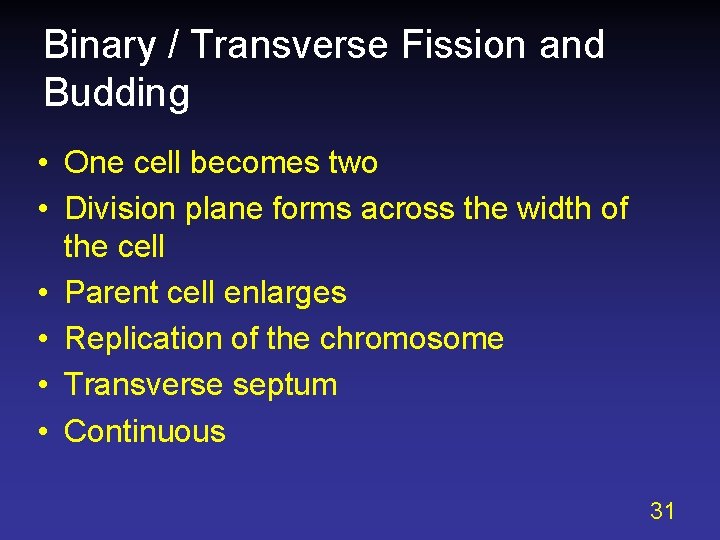 Binary / Transverse Fission and Budding

• One cell becomes two
• Division plane forms across the width of the cell
• Parent cell enlarges
• Replication of the chromosome
• Transverse septum
• Continuous

31